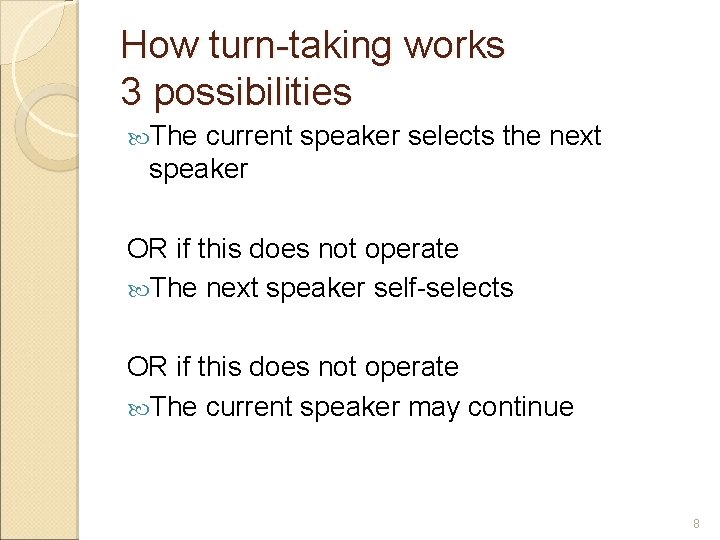 How turn-taking works
3 possibilities

The current speaker selects the next speaker

OR if this does not operate

The next speaker self-selects

OR if this does not operate

The current speaker may continue

8